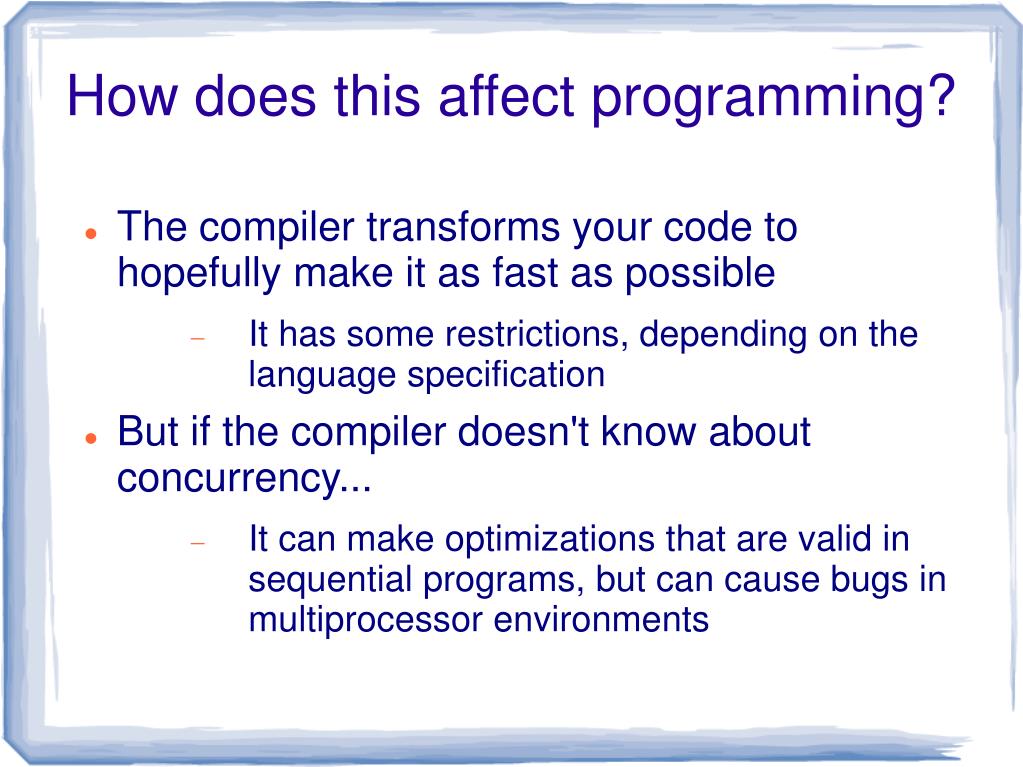 How does this affect programming?

- The compiler transforms your code to hopefully make it as fast as possible
  - It has some restrictions, depending on the language specification
- But if the compiler doesn't know about concurrency...
  - It can make optimizations that are valid in sequential programs, but can cause bugs in multiprocessor environments